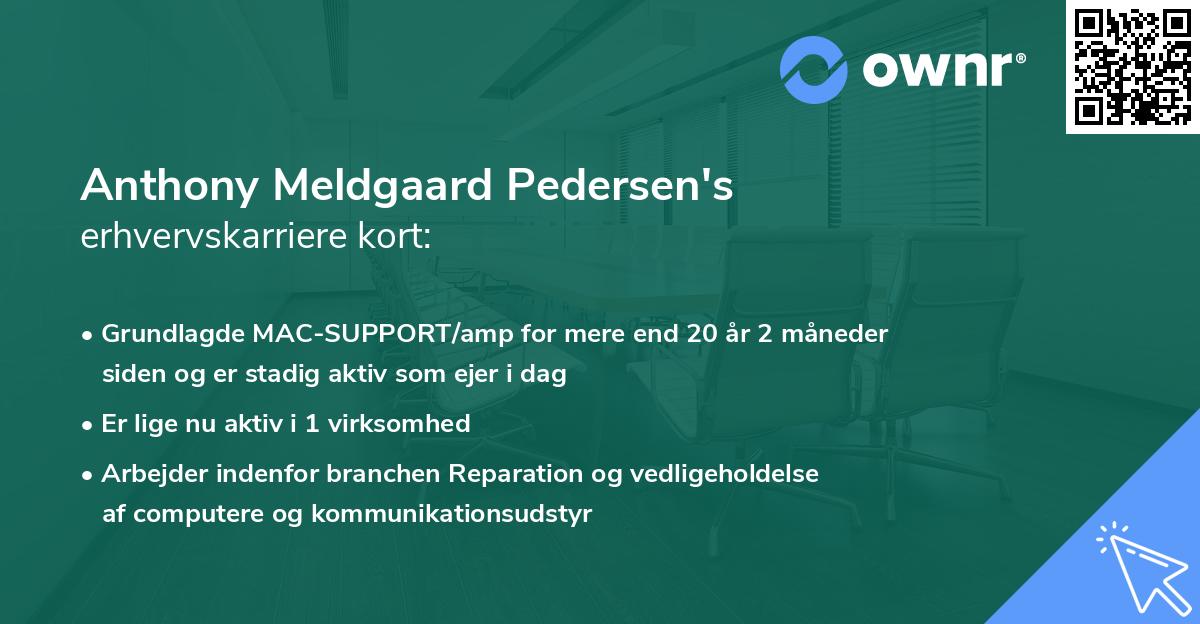 ownr®

Anthony Meldgaard Pedersen's
erhvervskarriere kort:

• Grundlagde MAC-SUPPORT/amp for mere end 20 år 2 måneder siden og er stadig aktiv som ejer i dag

• Er lige nu aktiv i 1 virksomhed

• Arbejder indenfor branchen Reparation og vedligeholdelse af computere og kommunikationsudstyr